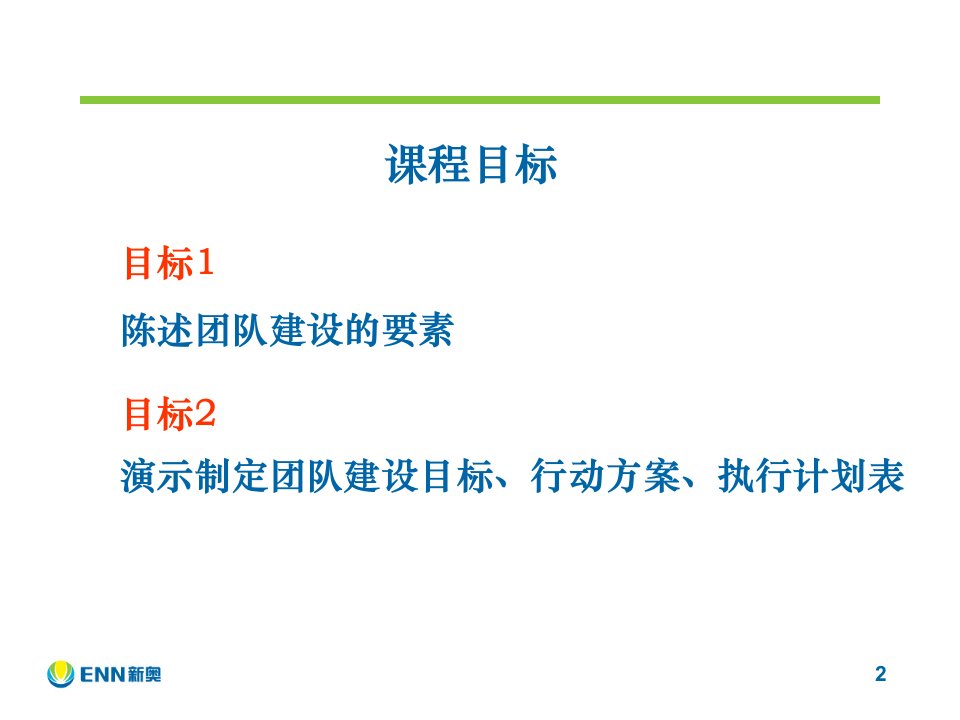 课程目标

目标1

陈述团队建设的要素

目标2

演示制定团队建设目标、行动方案、执行计划表

ENN新奥

2